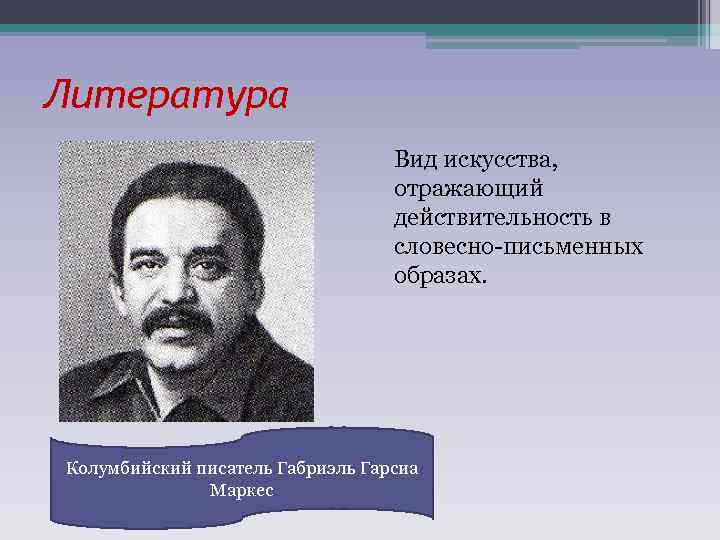 Литература

Вид искусства, отражающий действительность в словесно-письменных образах.

Колумбийский писатель Габриэль Гарсиа Маркес